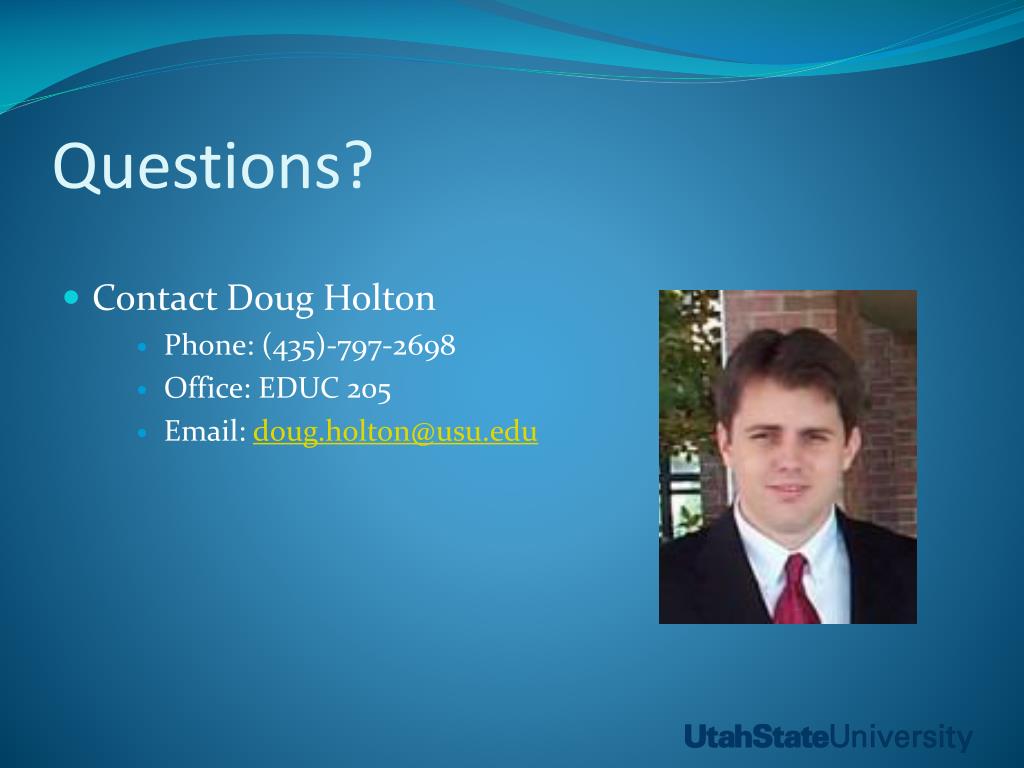 Questions?

Contact Doug Holton

Phone: (435)-797-2698

Office: EDUC 205

Email: doug.holton@usu.edu

UtahStateUniversity